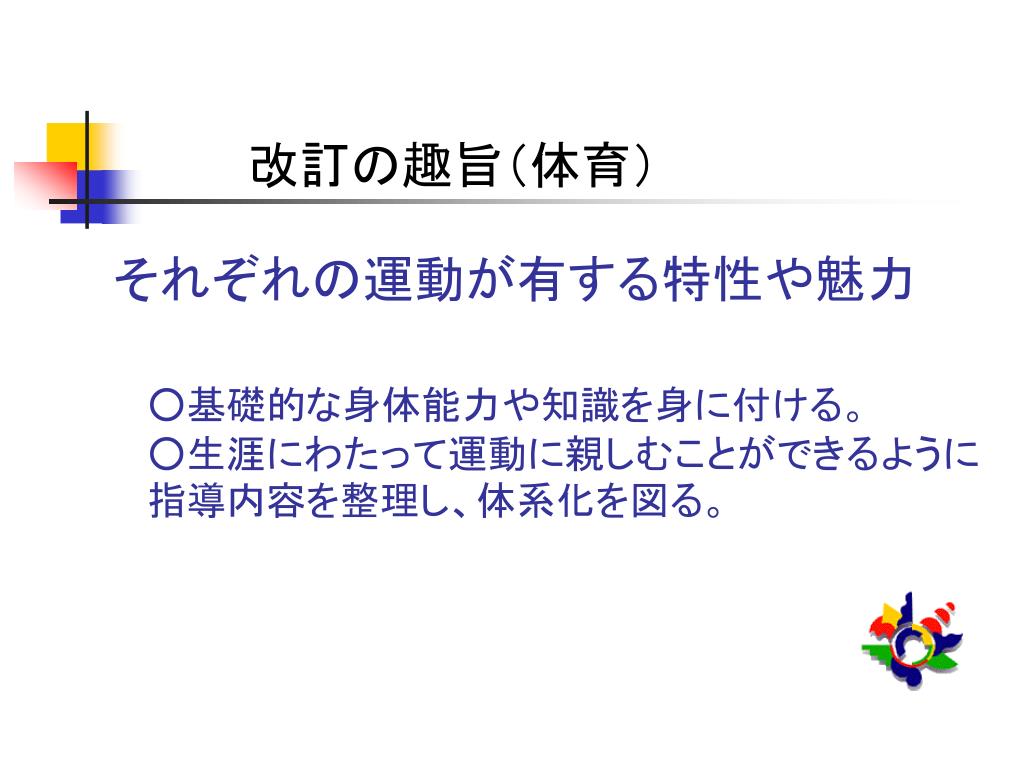 改訂の趣旨（体育）

それぞれの運動が有する特性や魅力

○基礎的な身体能力や知識を身に付ける。
○生涯にわたって運動に親しむことができるように指導内容を整理し、体系化を図る。